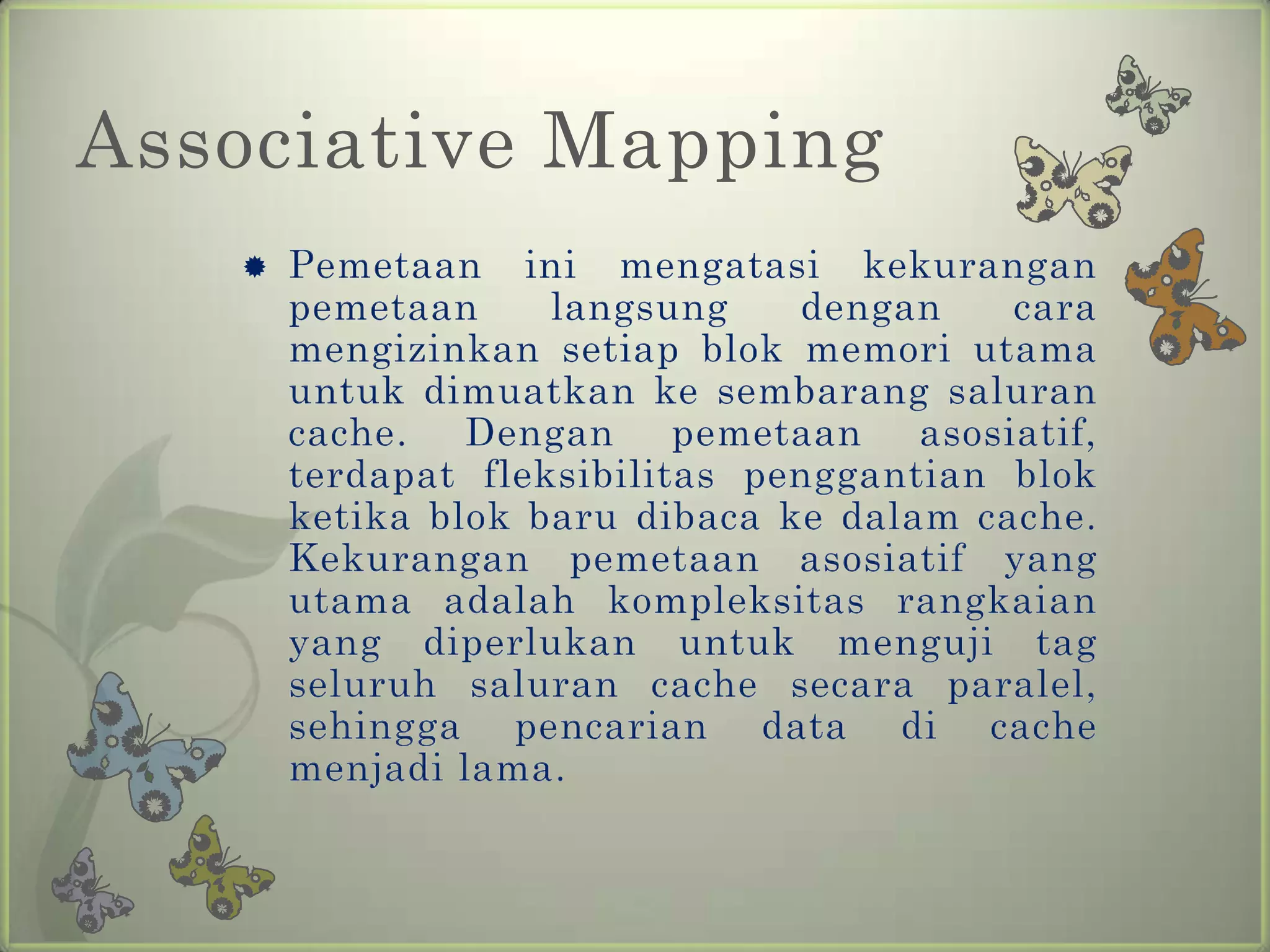 Associative Mapping

Pemetaan ini mengatasi kekurangan pemetaan langsung dengan cara mengizinkan setiap blok memori utama untuk dimuatkan ke sembarang saluran cache. Dengan pemetaan asosiatif, terdapat fleksibilitas penggantian blok ketika blok baru dibaca ke dalam cache. Kekurangan pemetaan asosiatif yang utama adalah kompleksitas rangkaian yang diperlukan untuk menguji tag seluruh saluran cache secara paralel, sehingga pencarian data di cache menjadi lama.